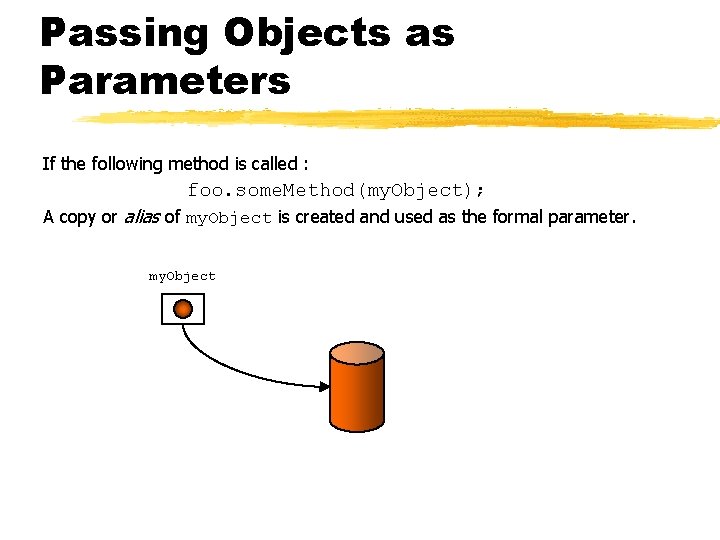 Passing Objects as Parameters

If the following method is called :

foo.someMethod(myObject);

A copy or alias of myObject is created and used as the formal parameter.

myObject